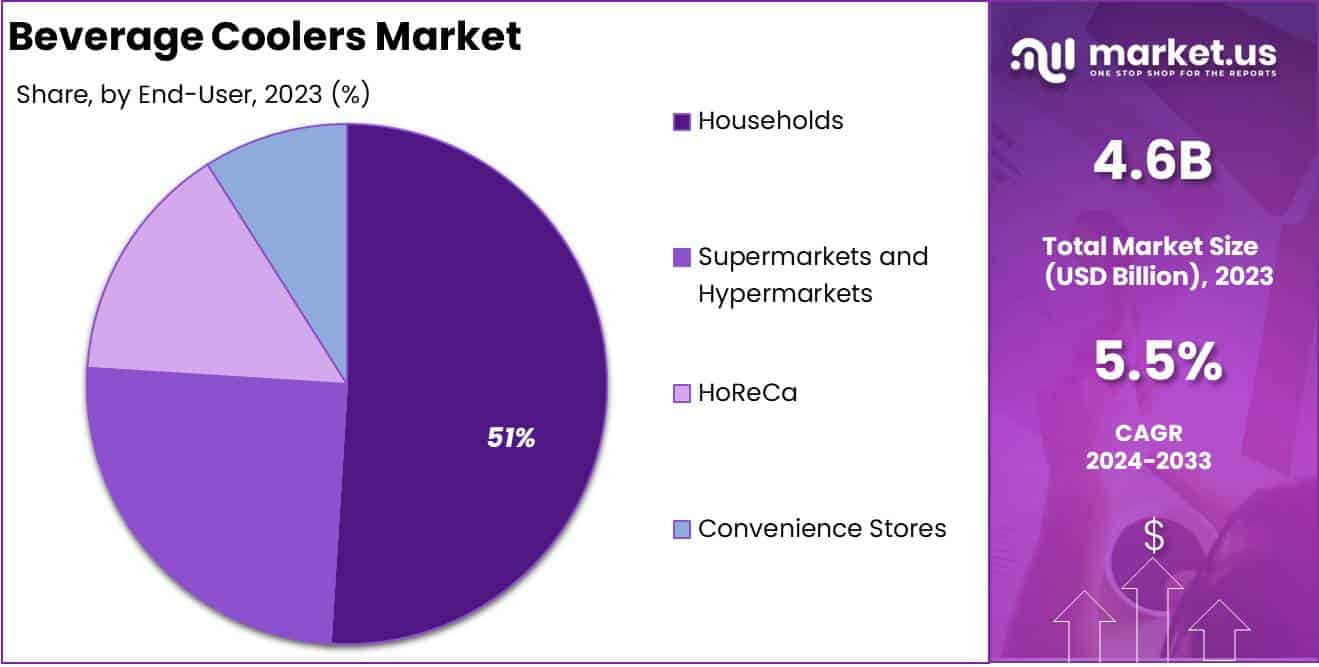 Beverage Coolers Market

Share, by End-User, 2023 (%)

51%

Households

Supermarkets and Hypermarkets

HoReCa

Convenience Stores

market.us
ONE STOP SHOP FOR THE REPORTS

4.6B

Total Market Size (USD Billion), 2023

5.5%

CAGR 2024-2033

$